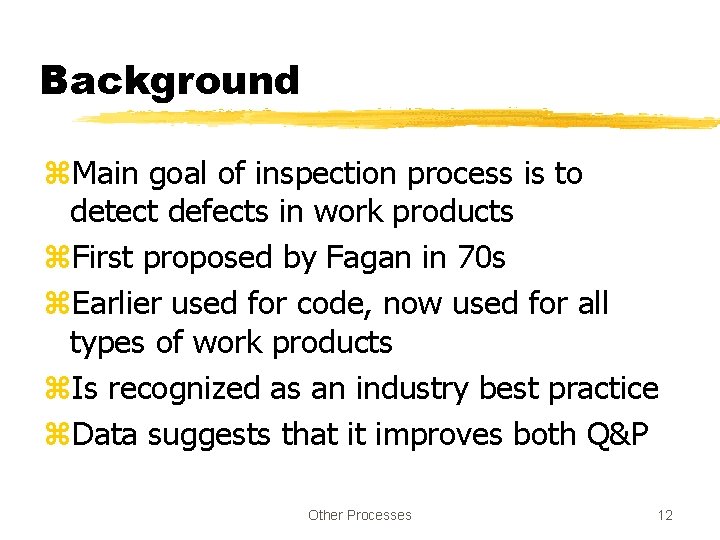 Background

⌘Main goal of inspection process is to detect defects in work products

⌘First proposed by Fagan in 70s

⌘Earlier used for code, now used for all types of work products

⌘Is recognized as an industry best practice

⌘Data suggests that it improves both Q&P

Other Processes

12